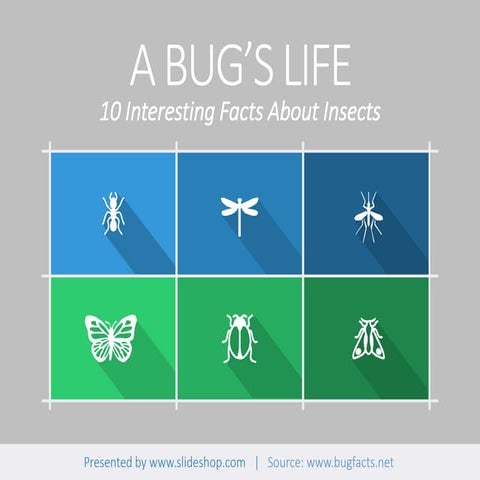 A BUG'S LIFE

10 Interesting Facts About Insects

Presented by www.slideshop.com | Source: www.bugfacts.net